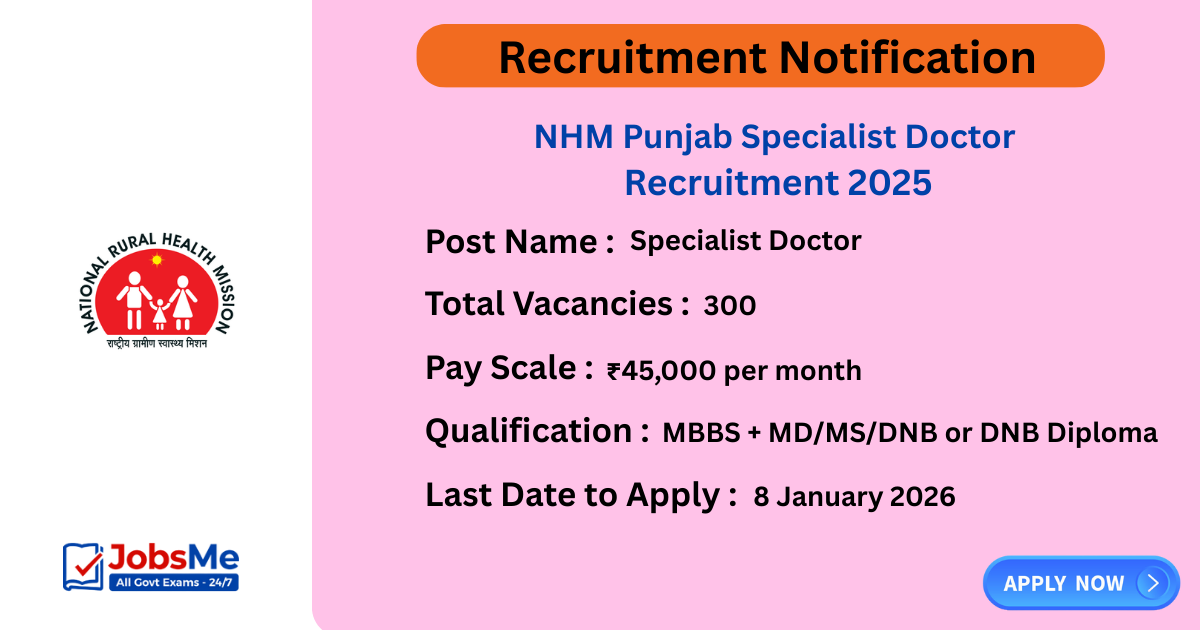 NATIONAL RURAL HEALTH MISSION
राष्ट्रीय ग्रामीण स्वास्थ्य मिशन

JobsMe
All Govt Exams - 24/7

Recruitment Notification

NHM Punjab Specialist Doctor Recruitment 2025

Post Name : Specialist Doctor

Total Vacancies : 300

Pay Scale : ₹45,000 per month

Qualification : MBBS + MD/MS/DNB or DNB Diploma

Last Date to Apply : 8 January 2026

APPLY NOW